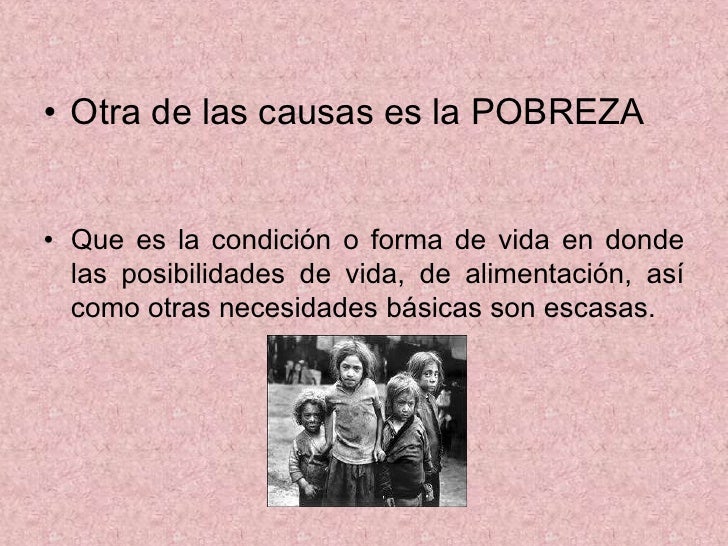 • Otra de las causas es la POBREZA

• Que es la condición o forma de vida en donde las posibilidades de vida, de alimentación, así como otras necesidades básicas son escasas.